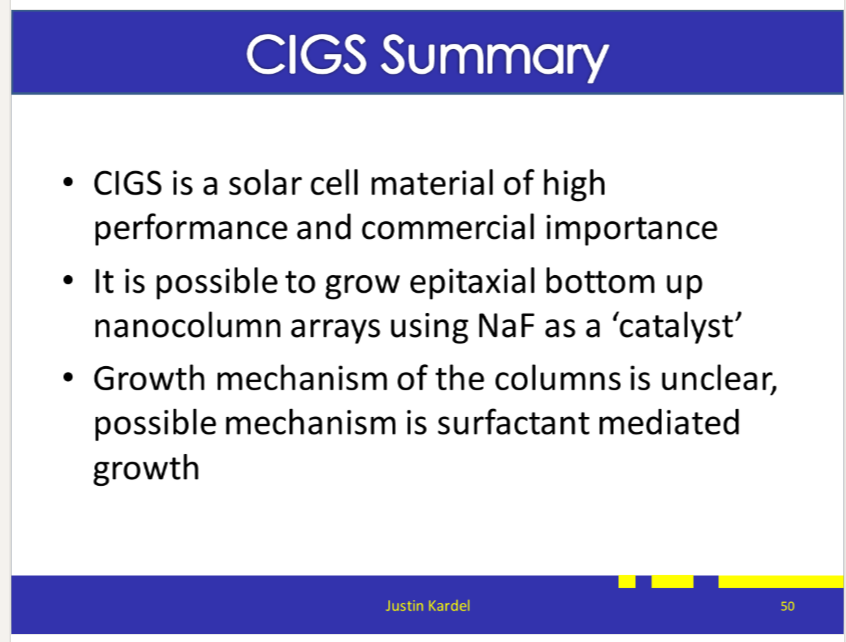 CIGS Summary

• CIGS is a solar cell material of high performance and commercial importance
• It is possible to grow epitaxial bottom up nanocolumn arrays using NaF as a ‘catalyst’
• Growth mechanism of the columns is unclear, possible mechanism is surfactant mediated growth

Justin Kardel

50